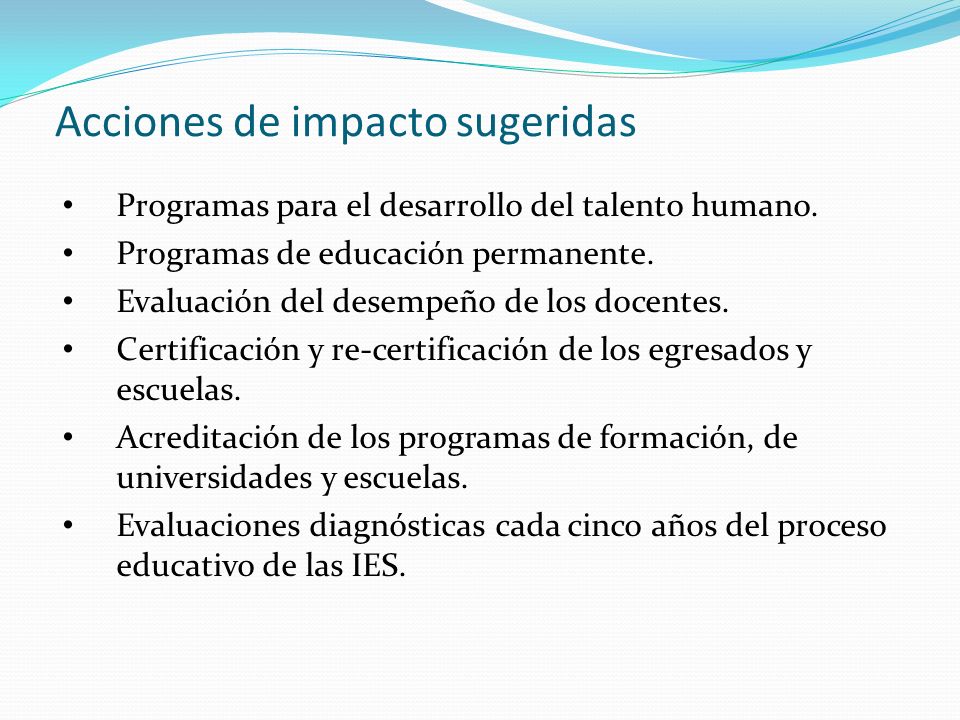 Acciones de impacto sugeridas

• Programas para el desarrollo del talento humano.
• Programas de educación permanente.
• Evaluación del desempeño de los docentes.
• Certificación y re-certificación de los egresados y escuelas.
• Acreditación de los programas de formación, de universidades y escuelas.
• Evaluaciones diagnósticas cada cinco años del proceso educativo de las IES.